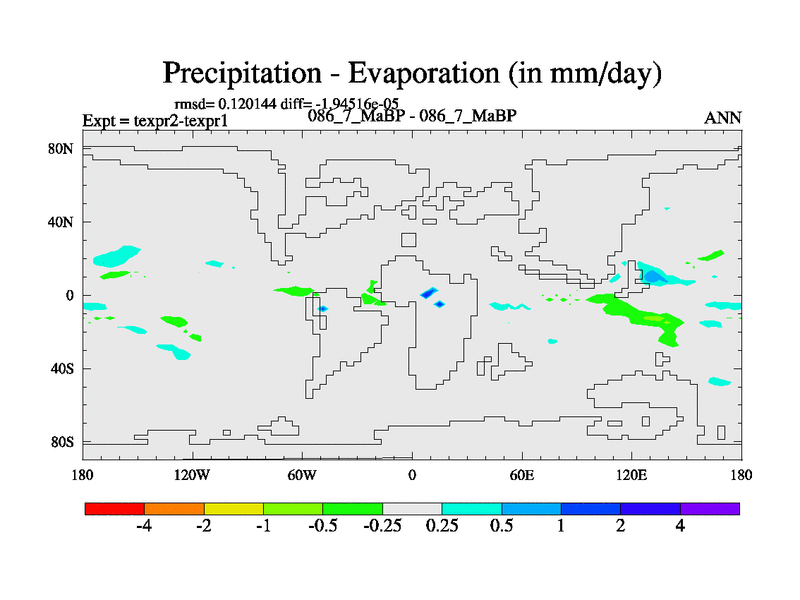 Precipitation - Evaporation (in mm/day)

rmsd= 0.120144 diff= -1.94516e-05

Expt = texpr2-texpr1

086_7_MaBP - 086_7_MaBP

ANN

80N

40N

0

40S

80S

180

120W

60W

0

60E

120E

180

-4

-2

-1

-0.5

-0.25

0.25

0.5

1

2

4